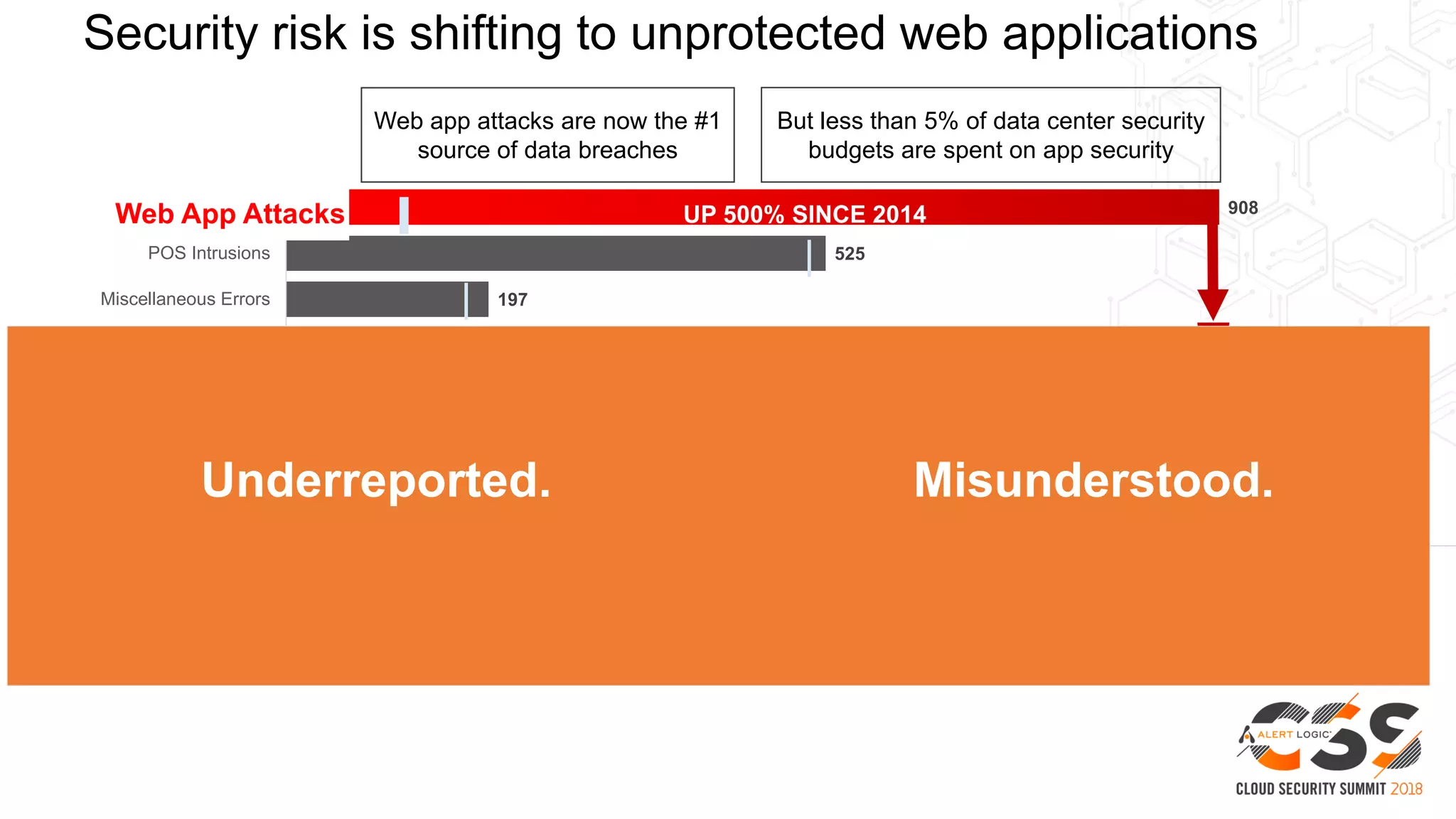 Security risk is shifting to unprotected web applications

Web app attacks are now the #1 source of data breaches

But less than 5% of data center security budgets are spent on app security

Web App Attacks

UP 500% SINCE 2014

908

POS Intrusions

525

Miscellaneous Errors

197

Underreported.

Misunderstood.

ALERT LOGIC

CSS

CLOUD SECURITY SUMMIT 2018